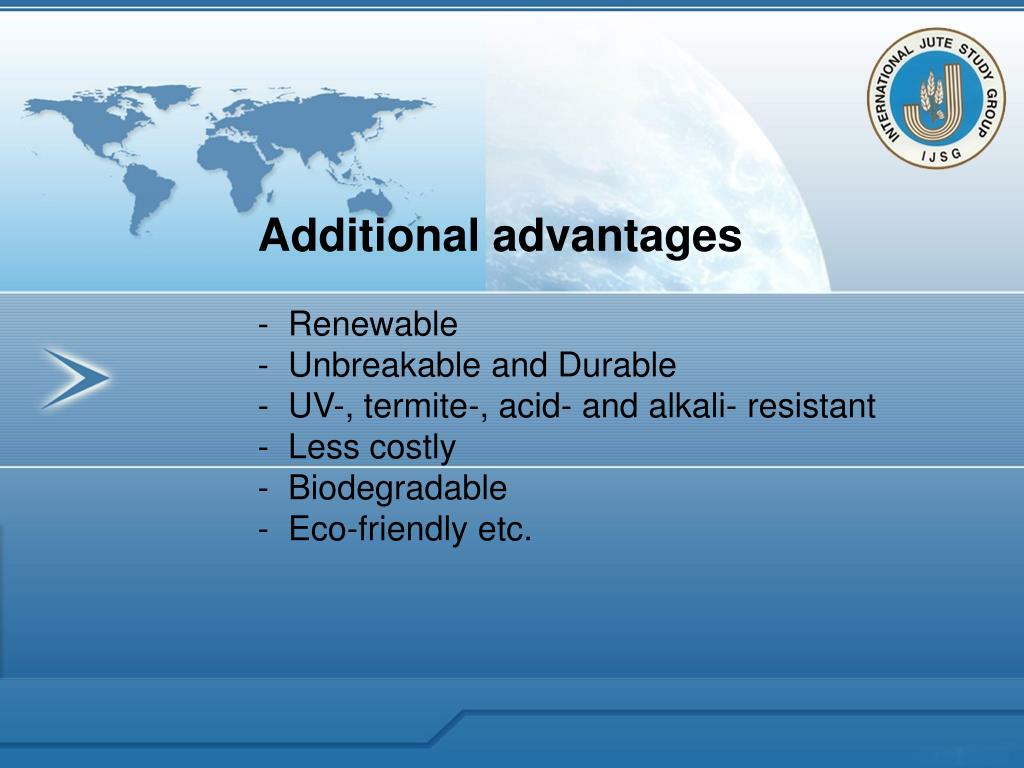 INTERNATIONAL JUTE STUDY GROUP
IJSG

Additional advantages

- Renewable
- Unbreakable and Durable
- UV-, termite-, acid- and alkali- resistant
- Less costly
- Biodegradable
- Eco-friendly etc.